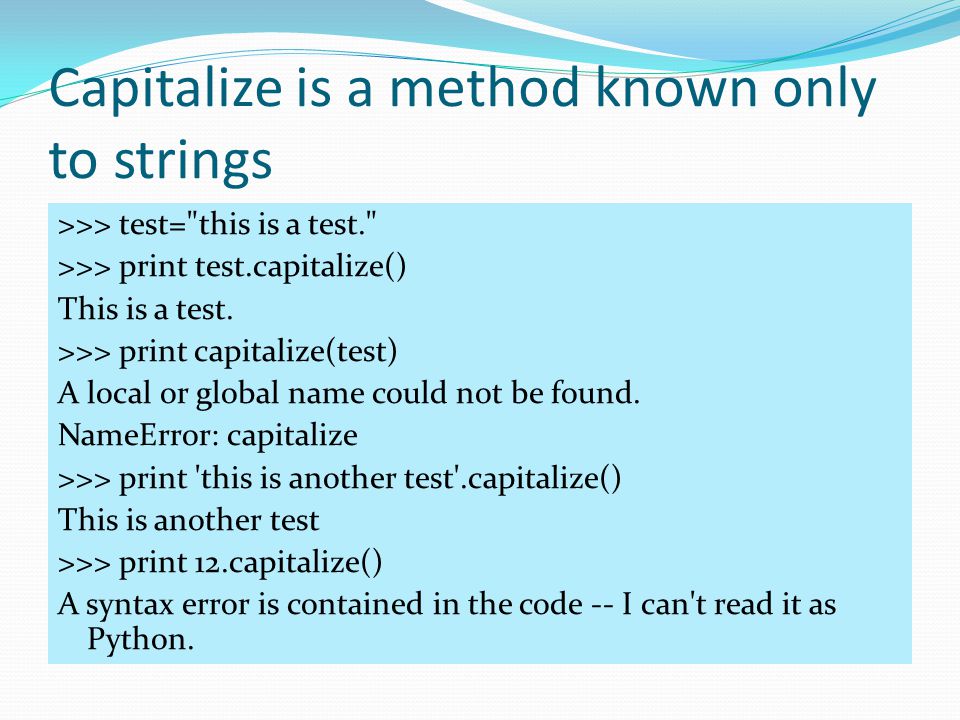 Capitalize is a method known only to strings

>>> test="this is a test."

>>> print test.capitalize()

This is a test.

>>> print capitalize(test)

A local or global name could not be found.

NameError: capitalize

>>> print 'this is another test'.capitalize()

This is another test

>>> print 12.capitalize()

A syntax error is contained in the code -- I can't read it as Python.